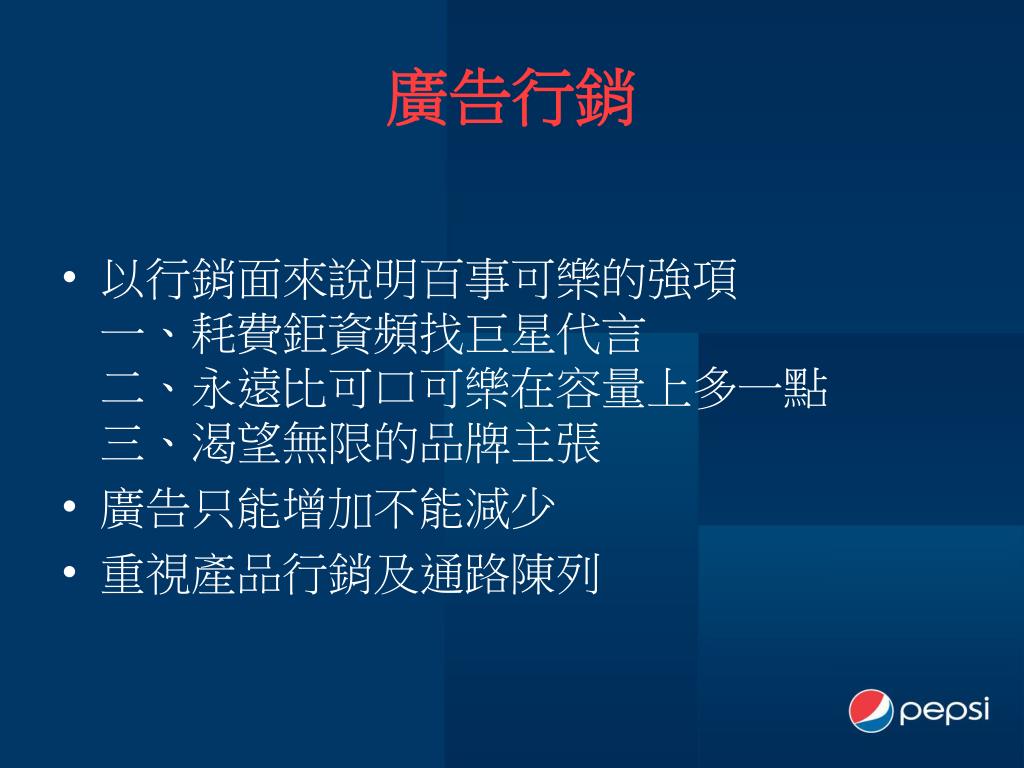 廣告行銷

• 以行銷面來說明百事可樂的強項
一、耗費鉅資頻找巨星代言
二、永遠比可口可樂在容量上多一點
三、渴望無限的品牌主張
• 廣告只能增加不能減少
• 重視產品行銷及通路陳列

pepsi